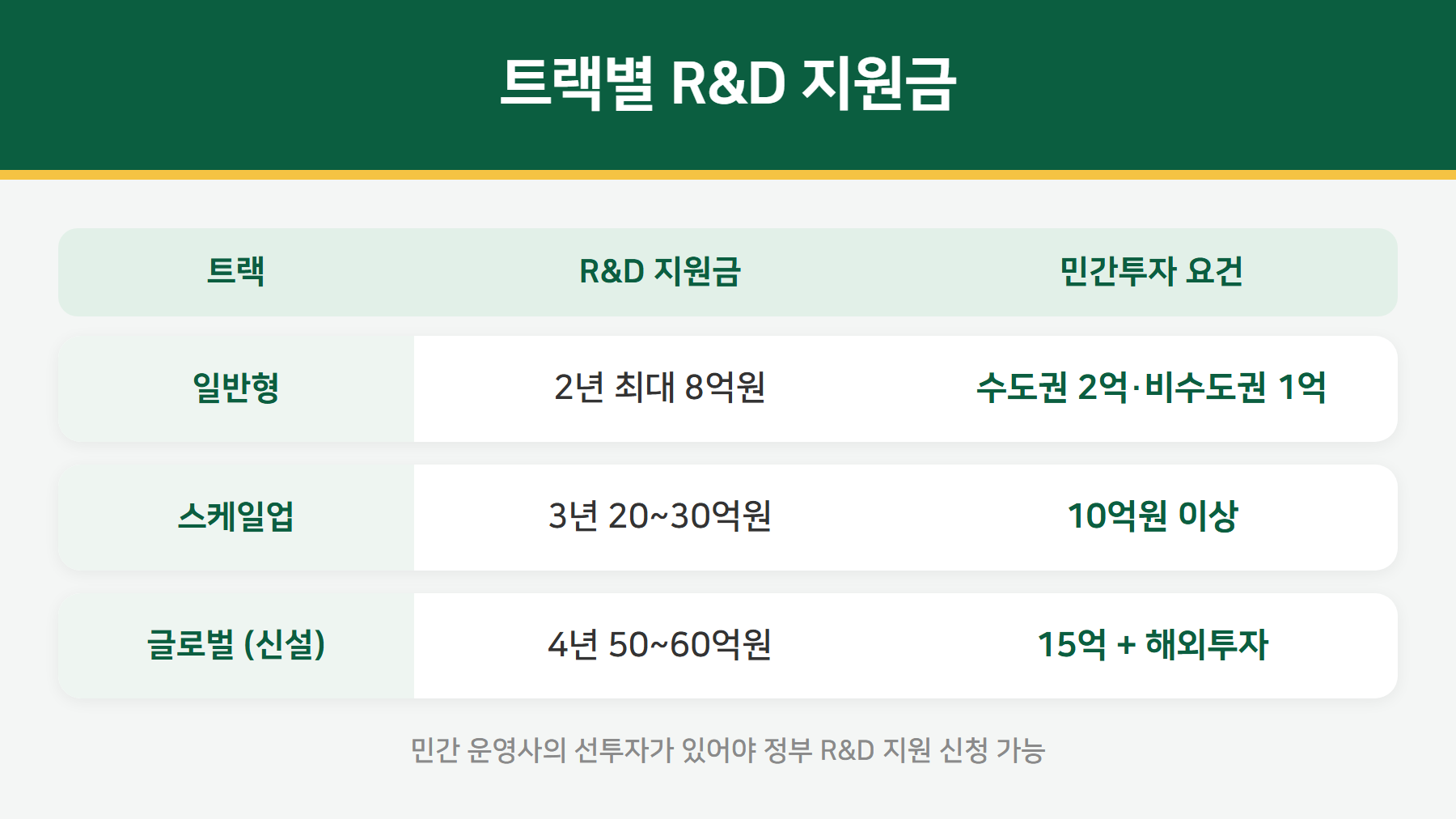 트랙별 R&D 지원금

| 트랙 | R&D 지원금 | 민간투자 요건 |
|---|---|---|
| 일반형 | 2년 최대 8억원 | 수도권 2억·비수도권 1억 |
| 스케일업 | 3년 20~30억원 | 10억원 이상 |
| 글로벌 (신설) | 4년 50~60억원 | 15억 + 해외투자 |

민간 운영사의 선투자가 있어야 정부 R&D 지원 신청 가능